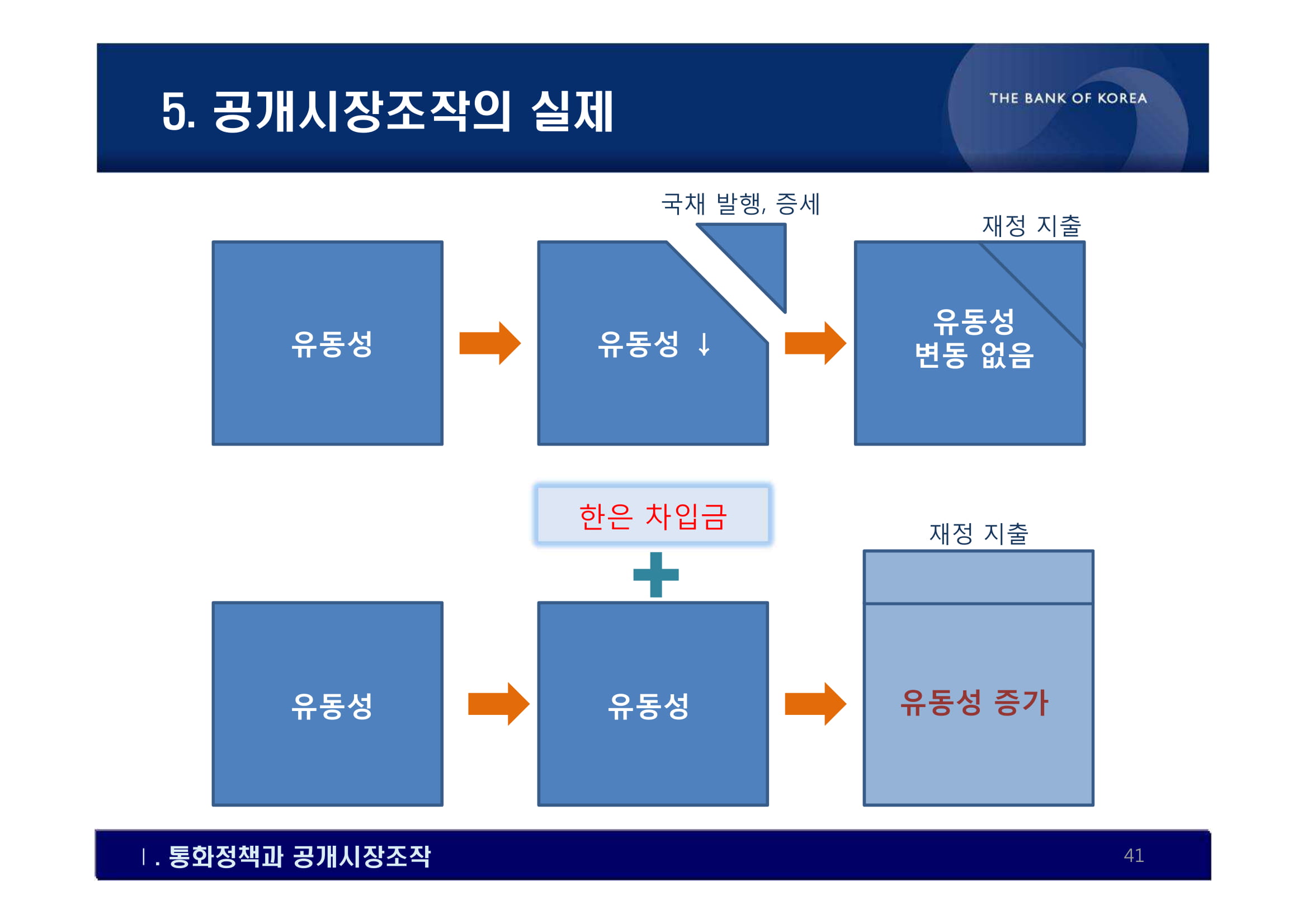 5. 공개시장조작의 실제

THE BANK OF KOREA

국채 발행, 증세

재정 지출

유동성

유동성 ↓

유동성
변동 없음

한은 차입금

재정 지출

유동성

유동성

유동성 증가

Ⅰ. 통화정책과 공개시장조작

41